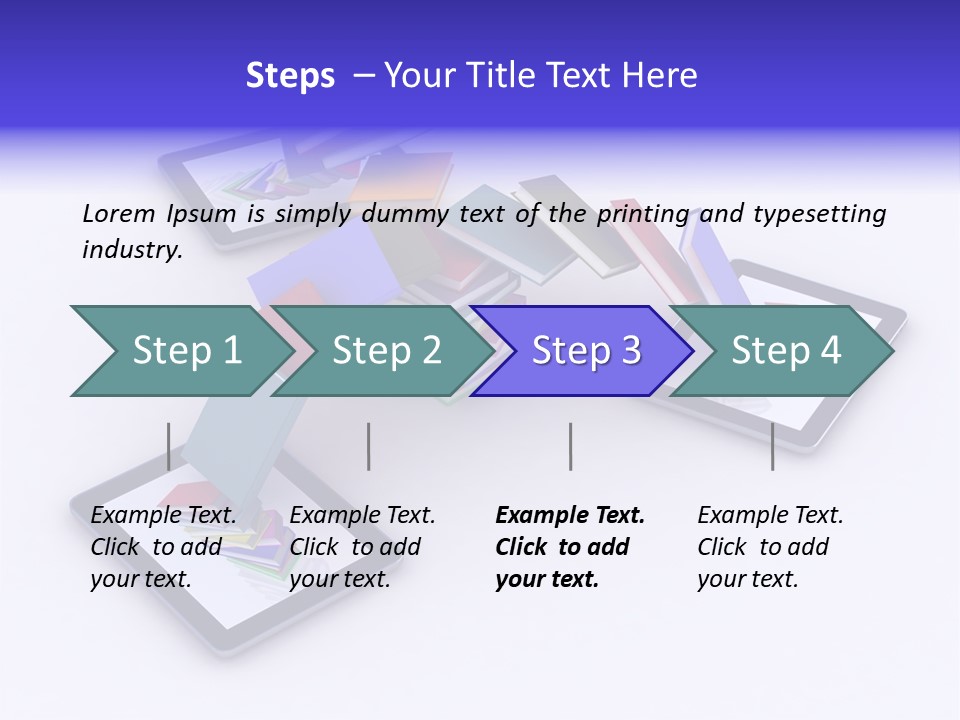 Steps – Your Title Text Here

Lorem Ipsum is simply dummy text of the printing and typesetting industry.

Step 1

Step 2

Step 3

Step 4

Example Text. Click to add your text.

Example Text. Click to add your text.

Example Text. Click to add your text.

Example Text. Click to add your text.